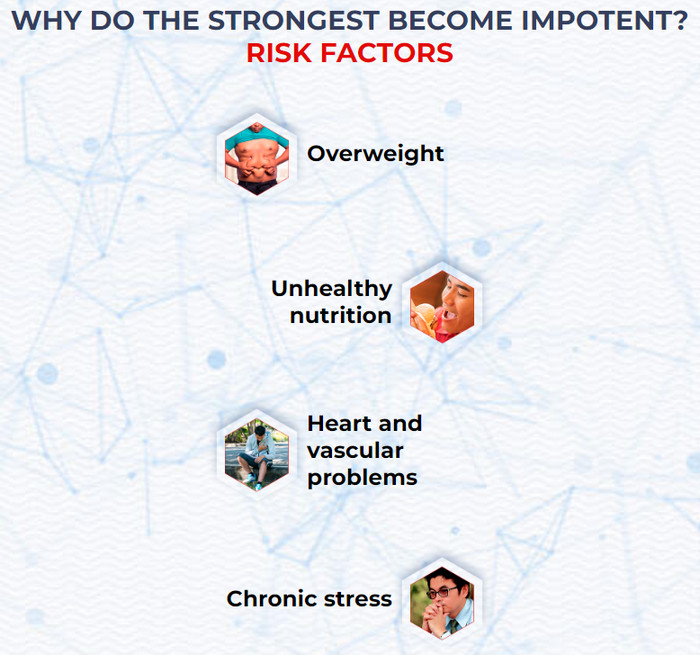 WHY DO THE STRONGEST BECOME IMPOTENT?
RISK FACTORS

Overweight

Unhealthy nutrition

Heart and vascular problems

Chronic stress